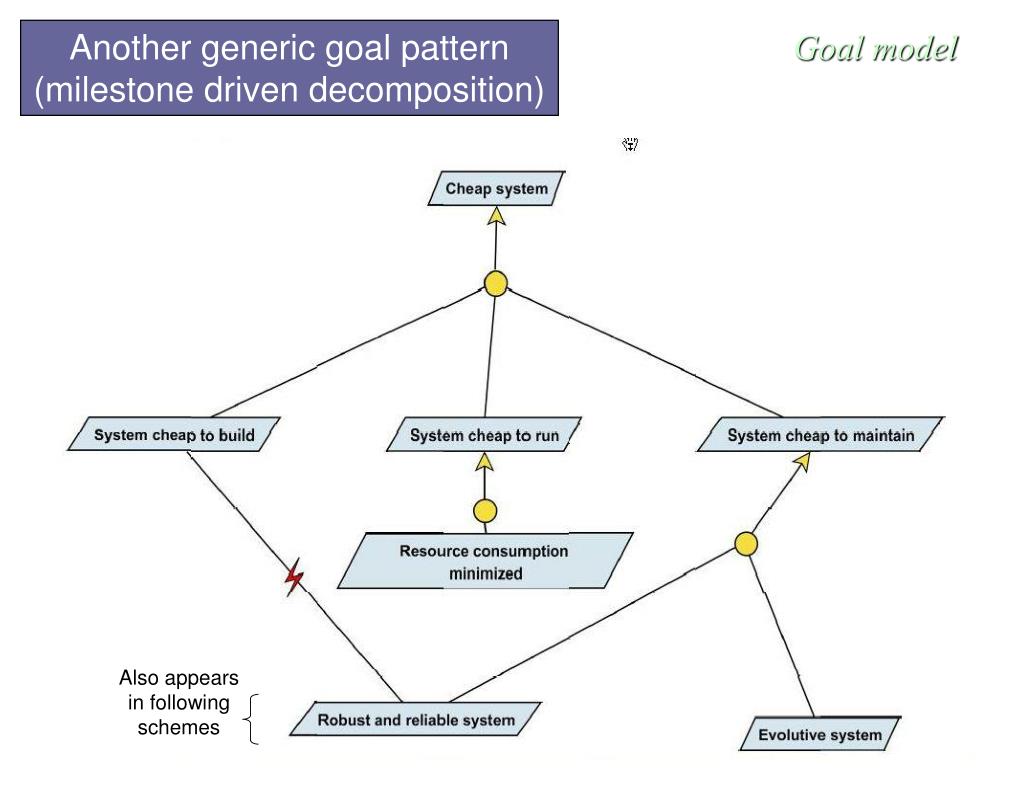 Another generic goal pattern (milestone driven decomposition)

Goal model

Cheap system

System cheap to build

System cheap to run

System cheap to maintain

Resource consumption minimized

Also appears in following schemes

Robust and reliable system

Evolutive system